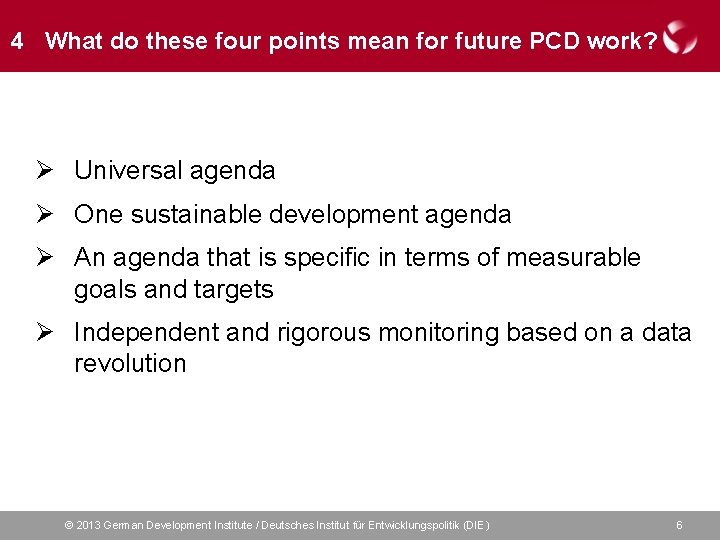 4 What do these four points mean for future PCD work?

➢ Universal agenda

➢ One sustainable development agenda

➢ An agenda that is specific in terms of measurable goals and targets

➢ Independent and rigorous monitoring based on a data revolution

© 2013 German Development Institute / Deutsches Institut für Entwicklungspolitik (DIE) 6